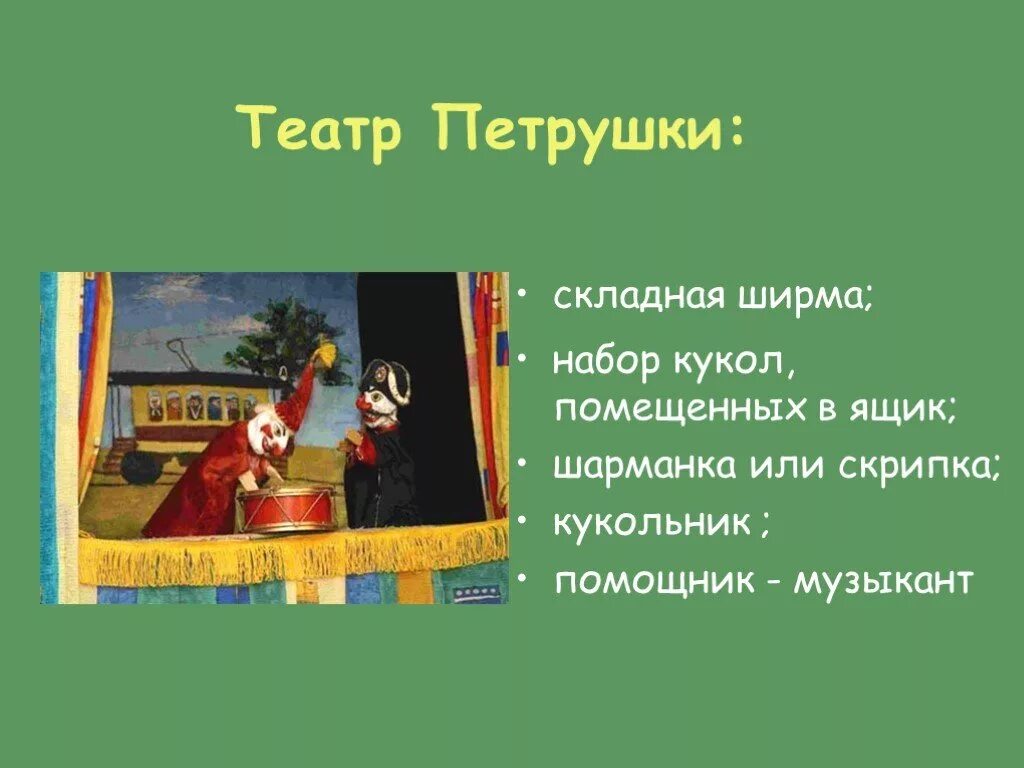 Театр Петрушки:

• складная ширма;
• набор кукол, помещенных в ящик;
• шарманка или скрипка;
• кукольник ;
• помощник - музыкант